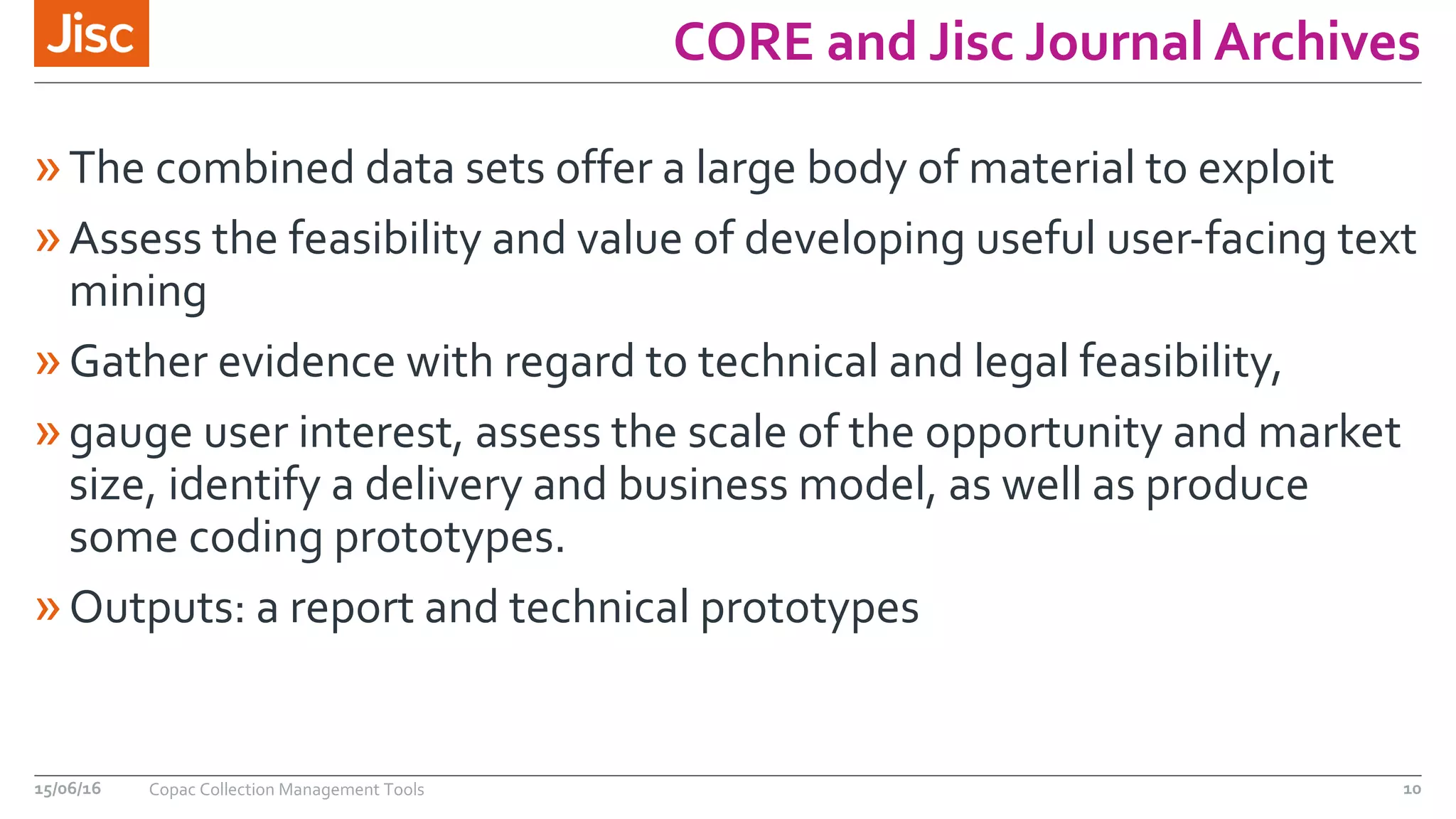 Jisc

CORE and Jisc Journal Archives

» The combined data sets offer a large body of material to exploit

» Assess the feasibility and value of developing useful user-facing text mining

» Gather evidence with regard to technical and legal feasibility,

» gauge user interest, assess the scale of the opportunity and market size, identify a delivery and business model, as well as produce some coding prototypes.

» Outputs: a report and technical prototypes

15/06/16 Copac Collection Management Tools 10